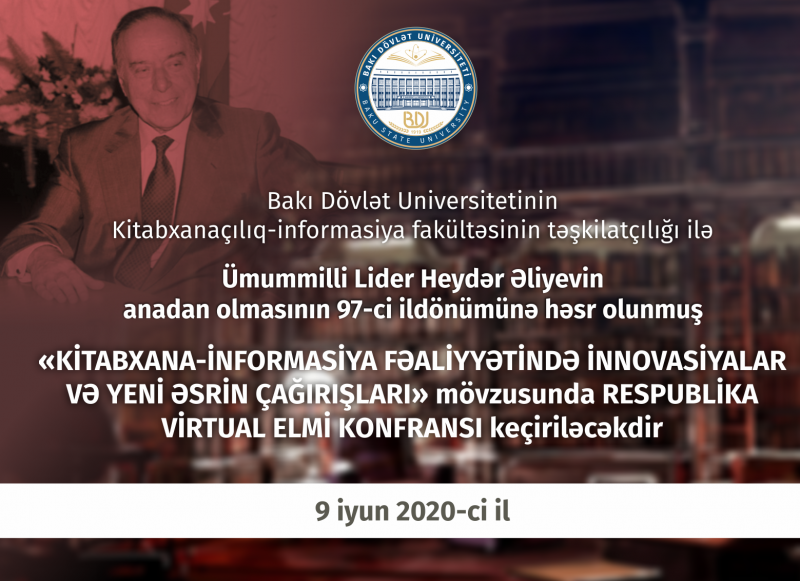 BAKI DÖVLƏT UNİVERSİTETİ
BDU
BAKU STATE UNIVERSITY

Bakı Dövlət Universitetinin Kitabxanaçılıq-informasiya fakültəsinin təşkilatçılığı ilə

Ümummilli Lider Heydər Əliyevin anadan olmasının 97-ci ildönümünə həsr olunmuş

«KİTABXANA-İNFORMASİYA FƏALİYYƏTİNDƏ İNNOVASİYALAR VƏ YENİ ƏSRİN ÇAĞIRIŞLARI» mövzusunda RESPUBLİKA VİRTUAL ELMİ KONFRANSI keçiriləcəkdir

9 iyun 2020-ci il